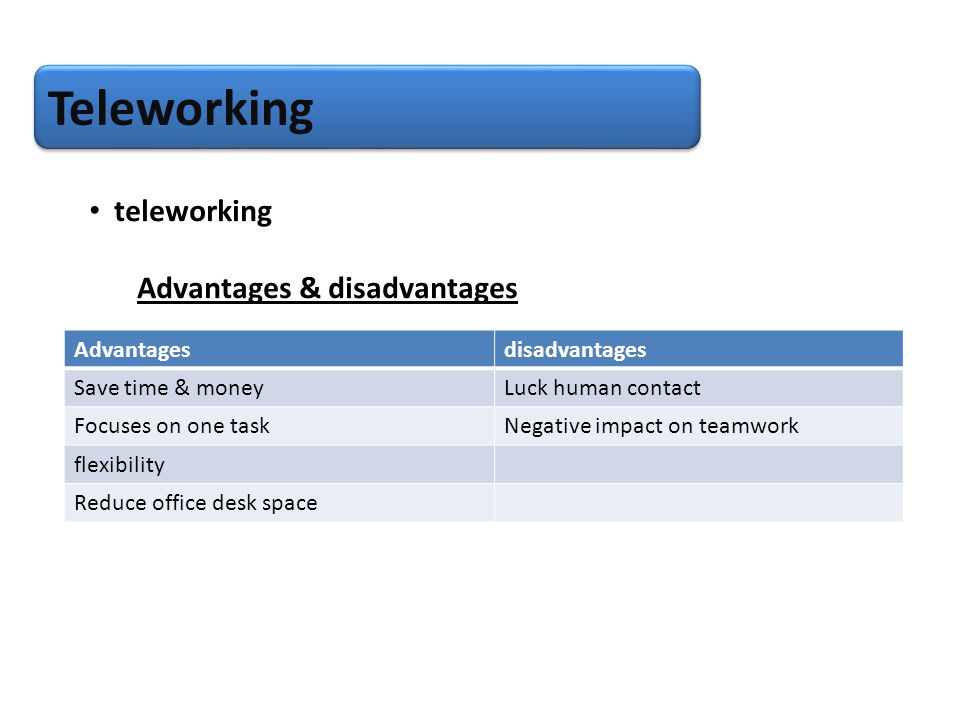 Teleworking

• teleworking

Advantages & disadvantages

| Advantages | disadvantages |
|---|---|
| Save time & money | Luck human contact |
| Focuses on one task | Negative impact on teamwork |
| flexibility | |
| Reduce office desk space | |